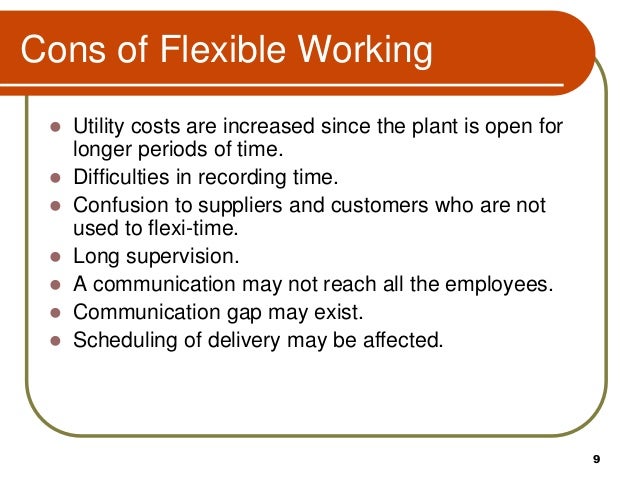 Cons of Flexible Working

- Utility costs are increased since the plant is open for longer periods of time.
- Difficulties in recording time.
- Confusion to suppliers and customers who are not used to flexi-time.
- Long supervision.
- A communication may not reach all the employees.
- Communication gap may exist.
- Scheduling of delivery may be affected.

9